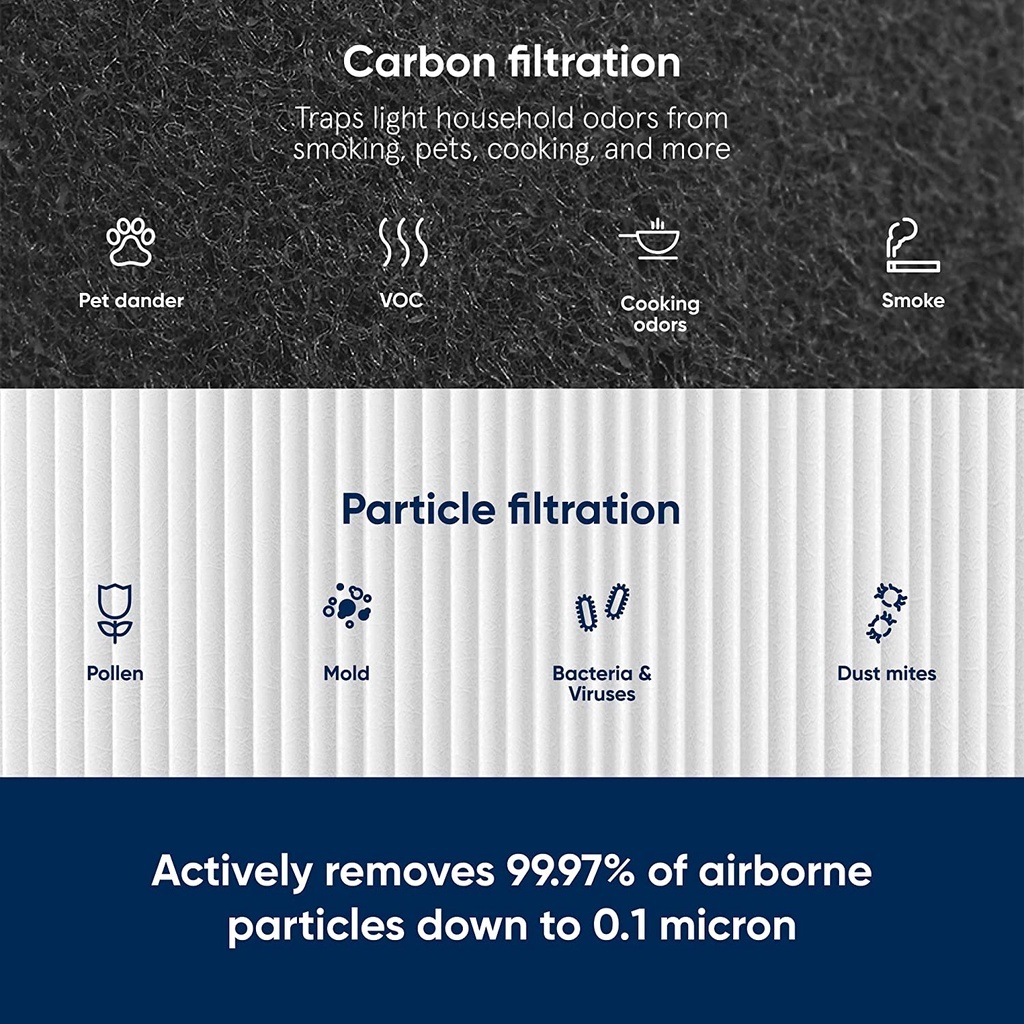 Carbon filtration

Traps light household odors from smoking, pets, cooking, and more

Pet dander

VOC

Cooking odors

Smoke

Particle filtration

Pollen

Mold

Bacteria & Viruses

Dust mites

Actively removes 99.97% of airborne particles down to 0.1 micron